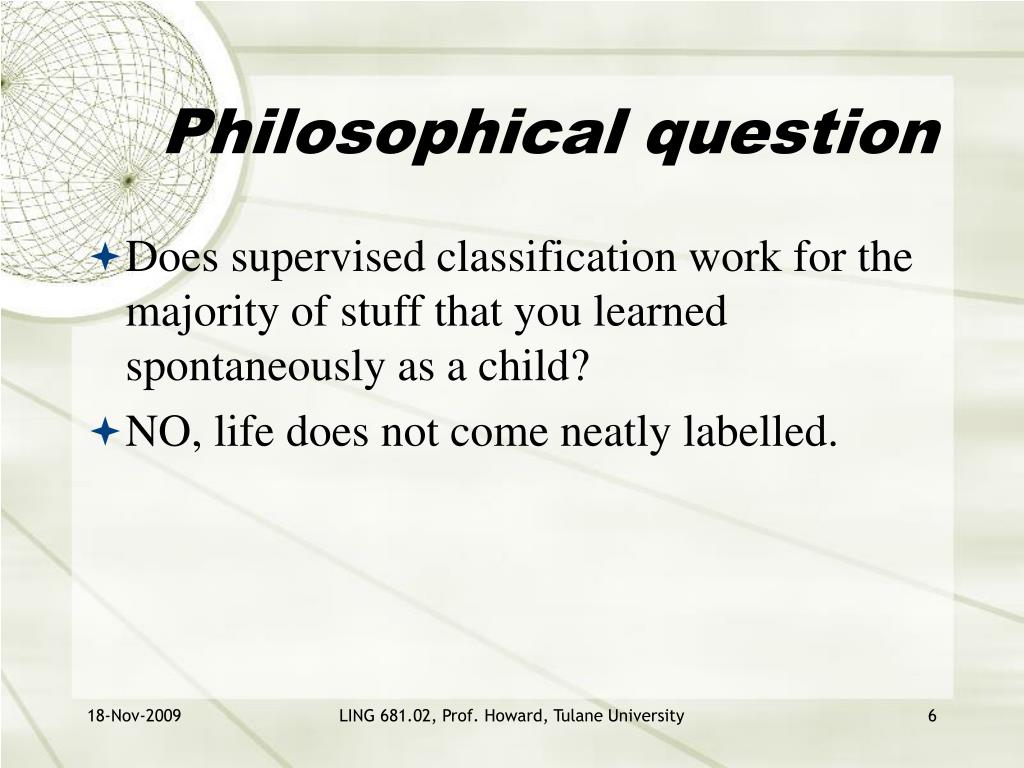 Philosophical question

Does supervised classification work for the majority of stuff that you learned spontaneously as a child?

NO, life does not come neatly labelled.

18-Nov-2009

LING 681.02, Prof. Howard, Tulane University

6